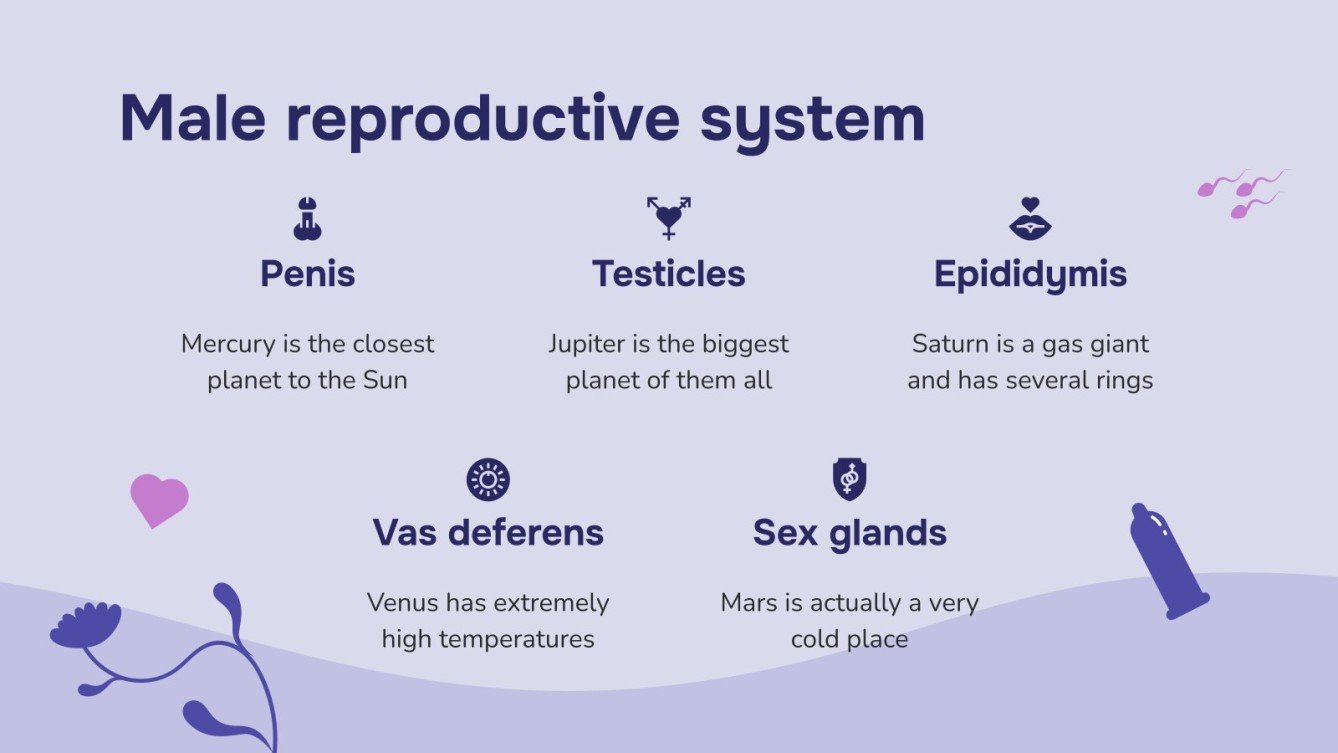 Male reproductive system

Penis

Mercury is the closest planet to the Sun

Testicles

Jupiter is the biggest planet of them all

Epididymis

Saturn is a gas giant and has several rings

Vas deferens

Venus has extremely high temperatures

Sex glands

Mars is actually a very cold place